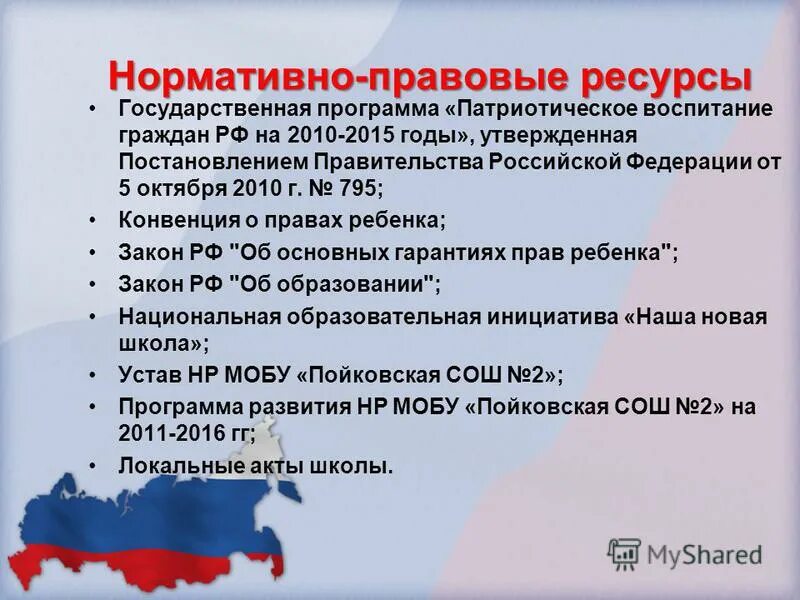 Нормативно-правовые ресурсы

• Государственная программа «Патриотическое воспитание граждан РФ на 2010-2015 годы», утвержденная Постановлением Правительства Российской Федерации от 5 октября 2010 г. № 795;
• Конвенция о правах ребенка;
• Закон РФ "Об основных гарантиях прав ребенка";
• Закон РФ "Об образовании";
• Национальная образовательная инициатива «Наша новая школа»;
• Устав НР МОБУ «Пойковская СОШ №2»;
• Программа развития НР МОБУ «Пойковская СОШ №2» на 2011-2016 гг;
• Локальные акты школы.

MyShared